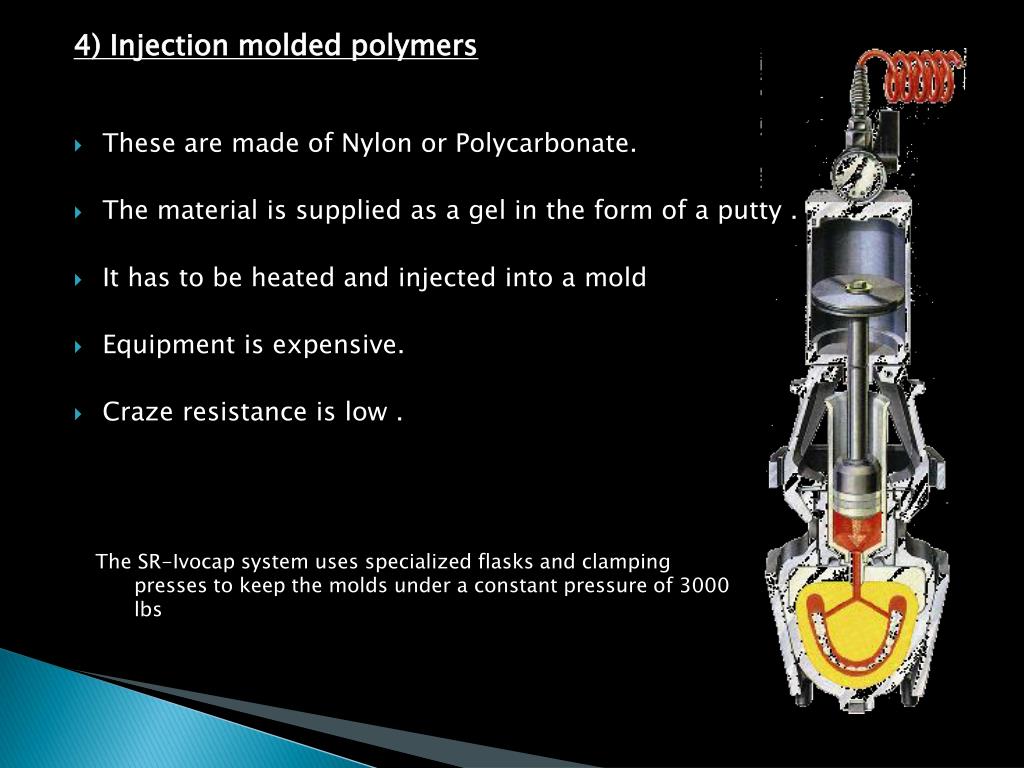 4) Injection molded polymers

These are made of Nylon or Polycarbonate.

The material is supplied as a gel in the form of a putty .

It has to be heated and injected into a mold

Equipment is expensive.

Craze resistance is low .

The SR-Ivocap system uses specialized flasks and clamping presses to keep the molds under a constant pressure of 3000 lbs